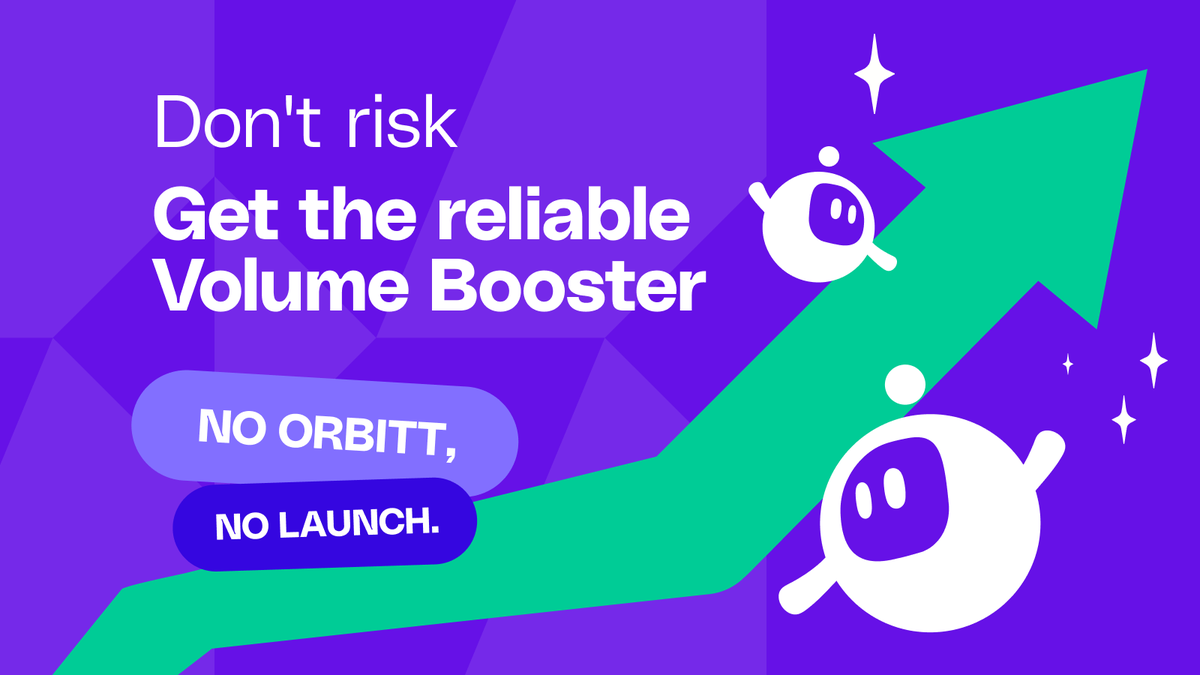 Don't risk

Get the reliable Volume Booster

NO ORBITT,

NO LAUNCH.